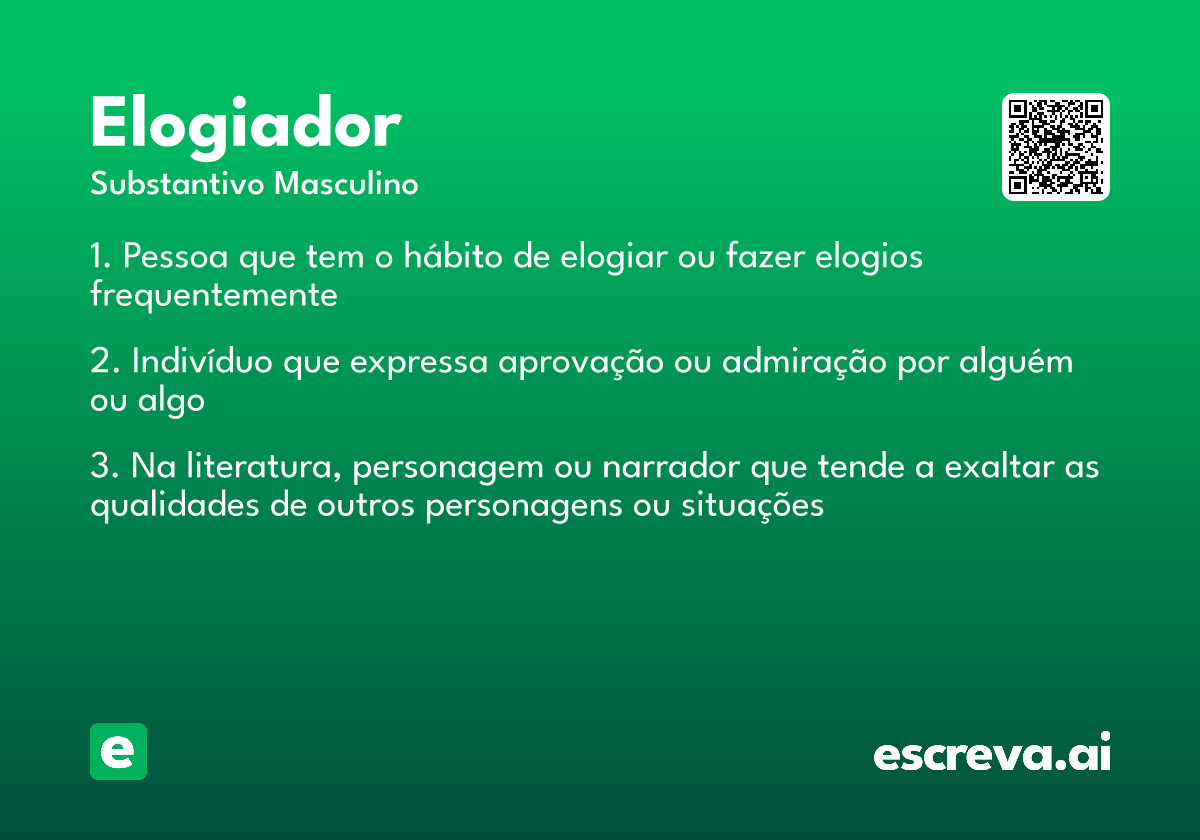 Elogiador
Substantivo Masculino

1. Pessoa que tem o hábito de elogiar ou fazer elogios frequentemente

2. Indivíduo que expressa aprovação ou admiração por alguém ou algo

3. Na literatura, personagem ou narrador que tende a exaltar as qualidades de outros personagens ou situações

e

escreva.ai